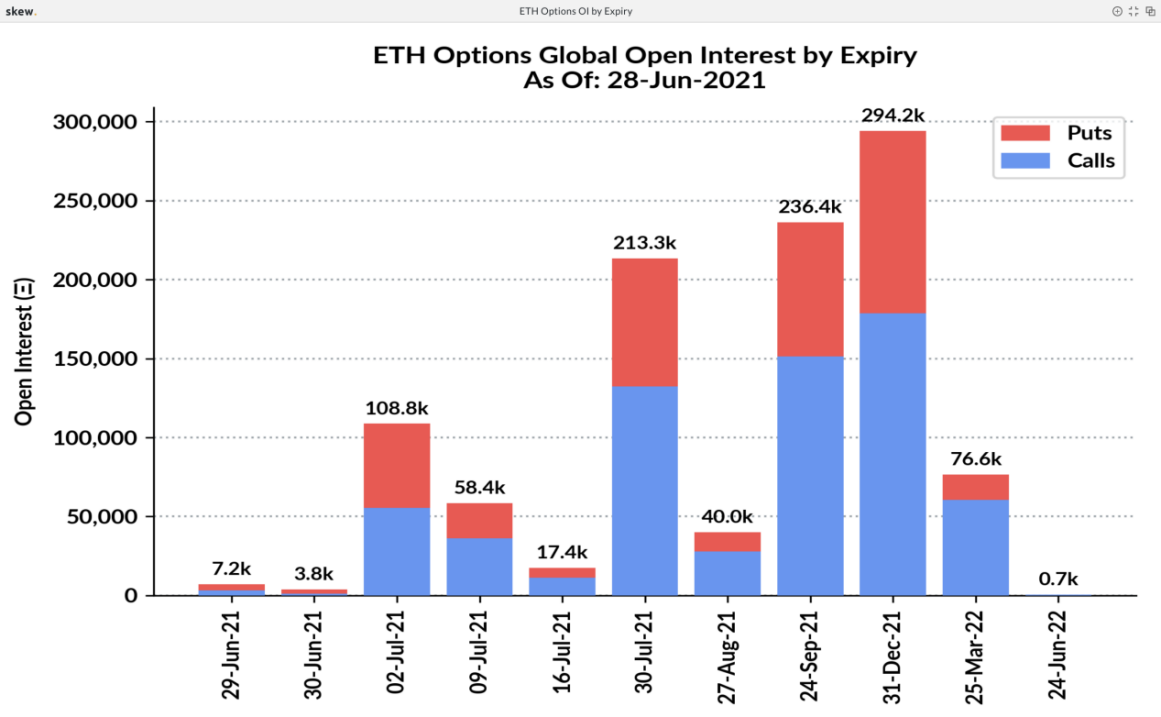 skew.

ETH Options OI by Expiry

ETH Options Global Open Interest by Expiry
As Of: 28-Jun-2021

Puts
Calls

Open Interest (Ξ)

300,000
250,000
200,000
150,000
100,000
50,000
0

7.2k
3.8k
108.8k
58.4k
17.4k
213.3k
40.0k
236.4k
294.2k
76.6k
0.7k

29-Jun-21
30-Jun-21
02-Jul-21
09-Jul-21
16-Jul-21
30-Jul-21
27-Aug-21
24-Sep-21
31-Dec-21
25-Mar-22
24-Jun-22